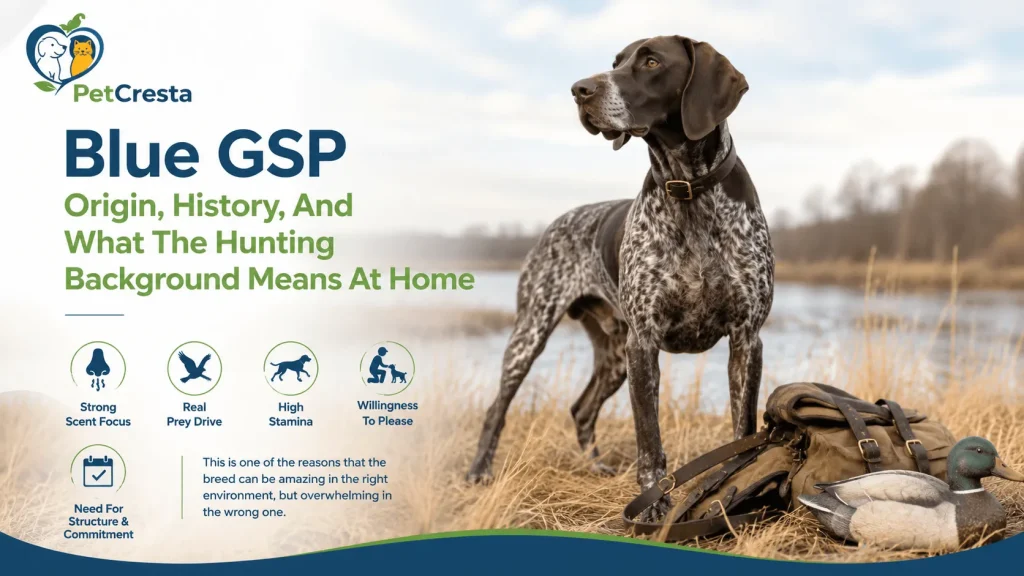 PetCresta

Blue GSP

Origin, History, And What The Hunting Background Means At Home

Strong Scent Focus

Real Prey Drive

High Stamina

Willingness To Please

Need For Structure & Commitment

This is one of the reasons that the breed can be amazing in the right environment, but overwhelming in the wrong one.